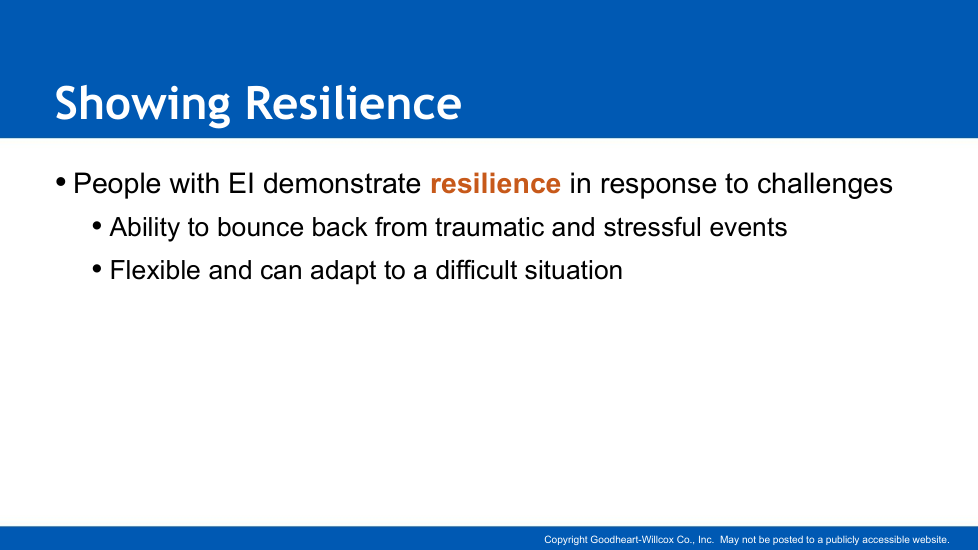 Showing Resilience

• People with EI demonstrate resilience in response to challenges

• Ability to bounce back from traumatic and stressful events

• Flexible and can adapt to a difficult situation

Copyright Goodheart-Willcox Co., Inc. May not be posted to a publicly accessible website.